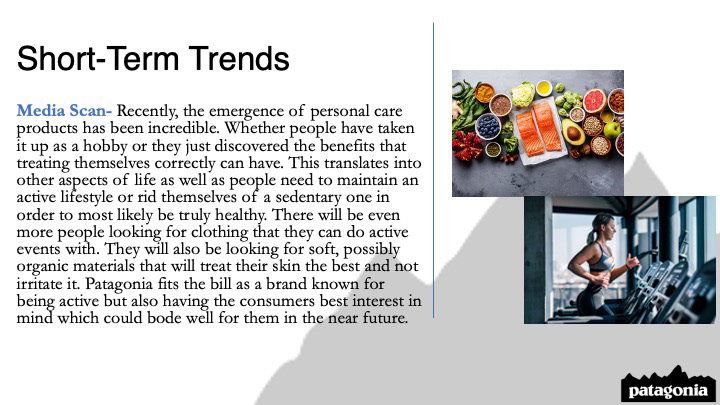 Short-Term Trends

Media Scan- Recently, the emergence of personal care products has been incredible. Whether people have taken it up as a hobby or they just discovered the benefits that treating themselves correctly can have. This translates into other aspects of life as well as people need to maintain an active lifestyle or rid themselves of a sedentary one in order to most likely be truly healthy. There will be even more people looking for clothing that they can do active events with. They will also be looking for soft, possibly organic materials that will treat their skin the best and not irritate it. Patagonia fits the bill as a brand known for being active but also having the consumers best interest in mind which could bode well for them in the near future.

patagonia